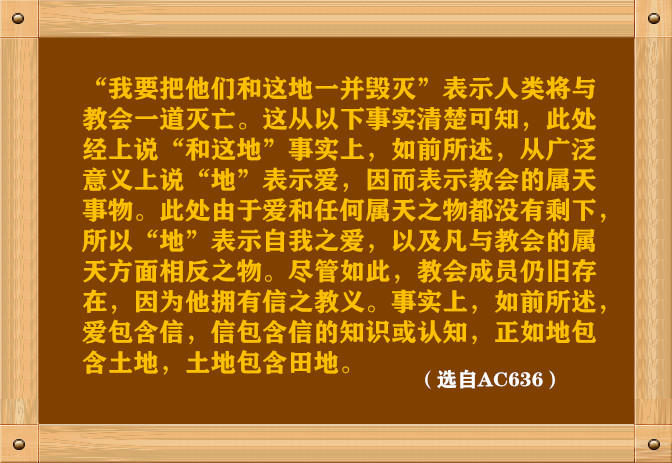 “我要把他们和这地一并毁灭”表示人类将与教会一道灭亡。这从以下事实清楚可知，此处经上说“和这地”事实上，如前所述，从广泛意义上说“地”表示爱，因而表示教会的属天事物。此处由于爱和任何属天之物都没有剩下，所以“地”表示自我之爱，以及凡与教会的属天方面相反之物。尽管如此，教会成员仍旧存在，因为他拥有信之教义。事实上，如前所述，爱包含信，信包含信的知识或认知，正如地包含土地，土地包含田地。

（选自AC636）